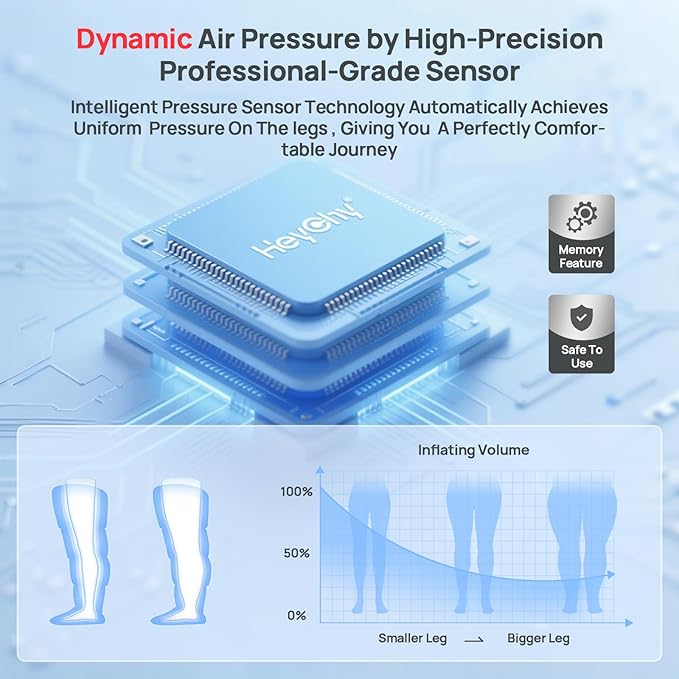 Dynamic Air Pressure by High-Precision Professional-Grade Sensor

Intelligent Pressure Sensor Technology Automatically Achieves Uniform Pressure On The legs , Giving You A Perfectly Comfortable Journey

HeyChy

Memory Feature

Safe To Use

Inflating Volume

100%

50%

0%

Smaller Leg → Bigger Leg